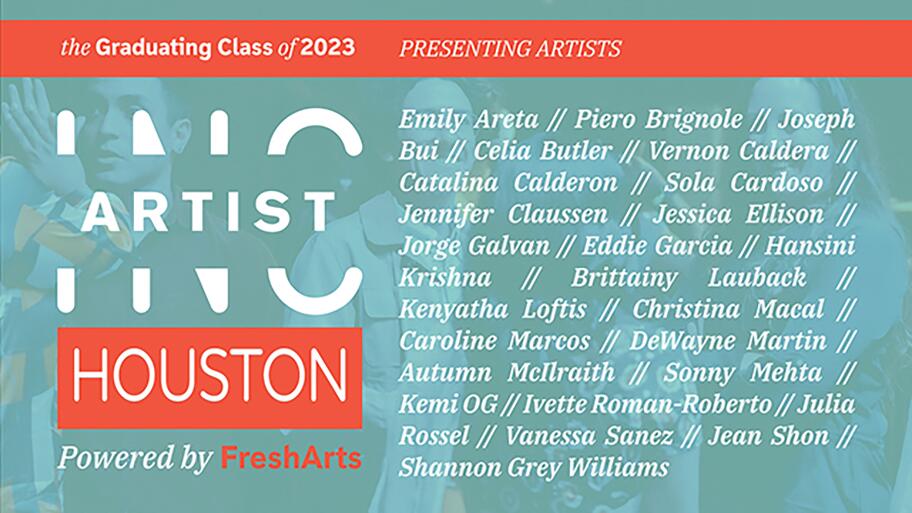 the Graduating Class of 2023

PRESENTING ARTISTS

ARTIST INC

HOUSTON

Powered by FreshArts

Emily Areta // Piero Brignole // Joseph Bui // Celia Butler // Vernon Caldera // Catalina Calderon // Sola Cardoso // Jennifer Claussen // Jessica Ellison // Jorge Galvan // Eddie Garcia // Hansini Krishna // Brittainy Lauback // Kenyatha Loftis // Christina Macal // Caroline Marcos // DeWayne Martin // Autumn McIlraith // Sonny Mehta // Kemi OG // Ivette Roman-Roberto // Julia Rossel // Vanessa Sanez // Jean Shon // Shannon Grey Williams